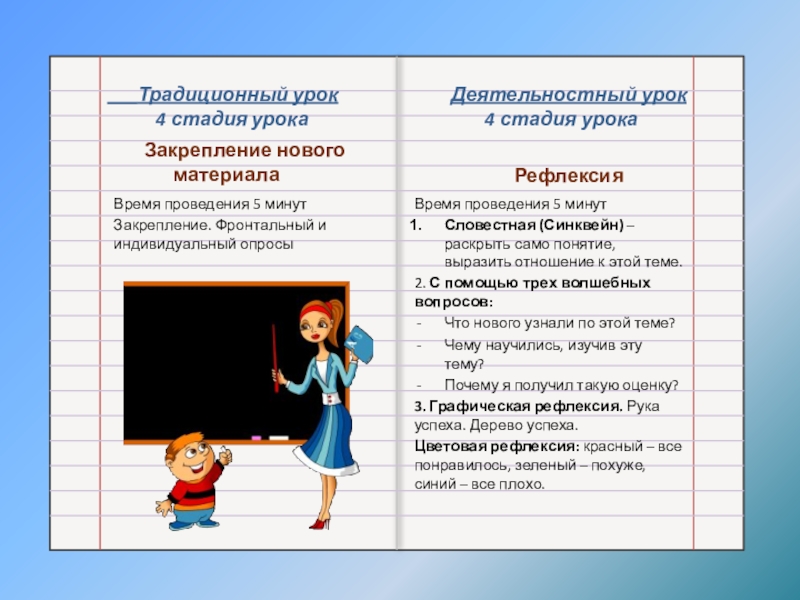 Традиционный урок
4 стадия урока

Закрепление нового материала

Время проведения 5 минут

Закрепление. Фронтальный и индивидуальный опросы

Деятельностный урок
4 стадия урока

Рефлексия

Время проведения 5 минут

1. Словестная (Синквейн) – раскрыть само понятие, выразить отношение к этой теме.

2. С помощью трех волшебных вопросов:
- Что нового узнали по этой теме?
- Чему научились, изучив эту тему?
- Почему я получил такую оценку?

3. Графическая рефлексия. Рука успеха. Дерево успеха.

Цветовая рефлексия: красный – все понравилось, зеленый – похуже, синий – все плохо.